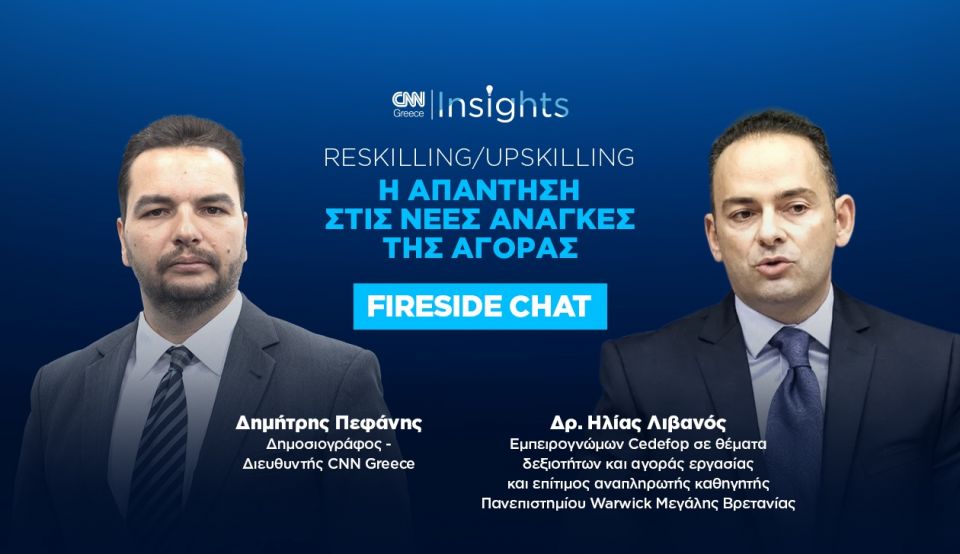 CNN Greece | Insights

RESKILLING/UPSKILLING
Η ΑΠΑΝΤΗΣΗ ΣΤΙΣ ΝΕΕΣ ΑΝΑΓΚΕΣ ΤΗΣ ΑΓΟΡΑΣ

FIRESIDE CHAT

Δημήτρης Πεφάνης
Δημοσιογράφος - Διευθυντής CNN Greece

Δρ. Ηλίας Λιβανός
Εμπειρογνώμων Cedefop σε θέματα δεξιοτήτων και αγοράς εργασίας και επίτιμος αναπληρωτής καθηγητής Πανεπιστημίου Warwick Μεγάλης Βρετανίας